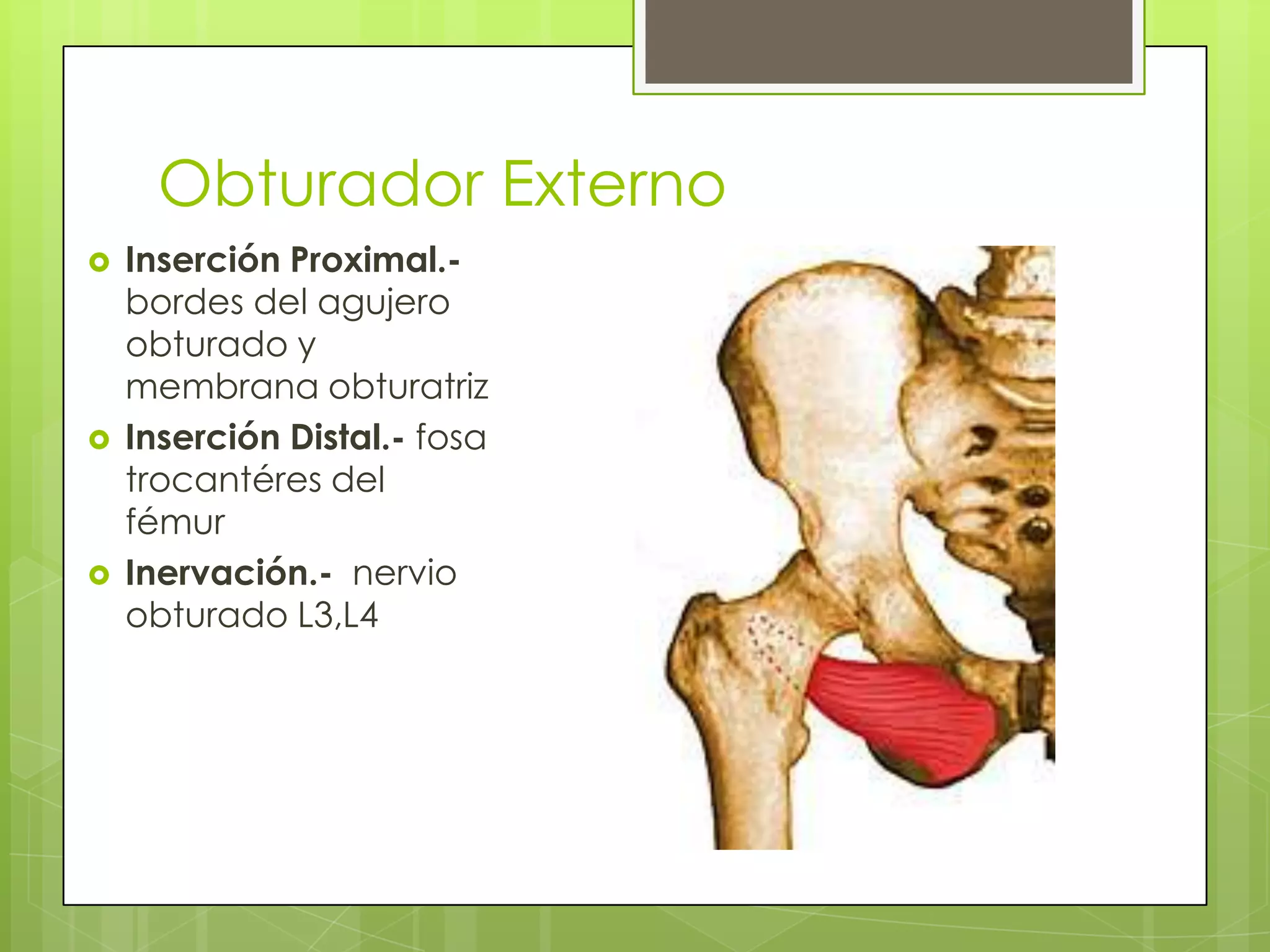 Obturador Externo

Inserción Proximal.- bordes del agujero obturado y membrana obturatriz

Inserción Distal.- fosa trocantéres del fémur

Inervación.- nervio obturado L3,L4